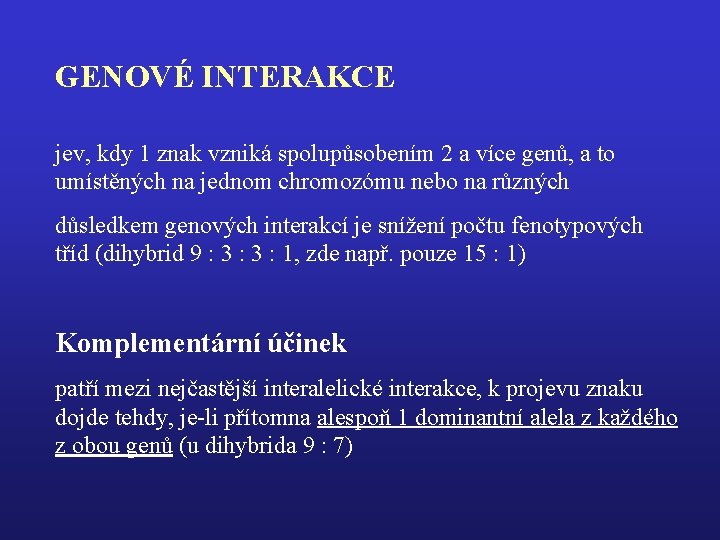 GENOVÉ INTERAKCE

jev, kdy 1 znak vzniká spolupůsobením 2 a více genů, a to umístěných na jednom chromozómu nebo na různých

důsledkem genových interakcí je snížení počtu fenotypových tříd (dihybrid 9 : 3 : 3 : 1, zde např. pouze 15 : 1)

Komplementární účinek

patří mezi nejčastější interalelické interakce, k projevu znaku dojde tehdy, je-li přítomna alespoň 1 dominantní alela z každého z obou genů (u dihybrida 9 : 7)